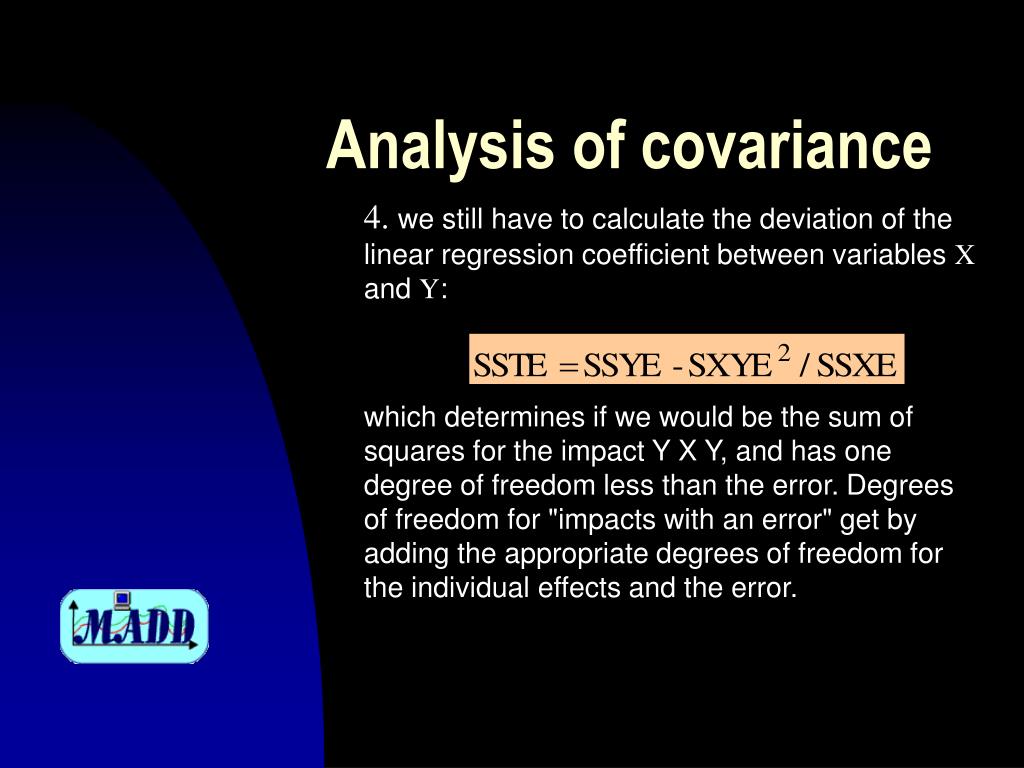 Analysis of covariance

4. we still have to calculate the deviation of the linear regression coefficient between variables X and Y:

$SSTE = SSYE - SXYE^2 / SSXE$

which determines if we would be the sum of squares for the impact Y X Y, and has one degree of freedom less than the error. Degrees of freedom for "impacts with an error" get by adding the appropriate degrees of freedom for the individual effects and the error.

MADD